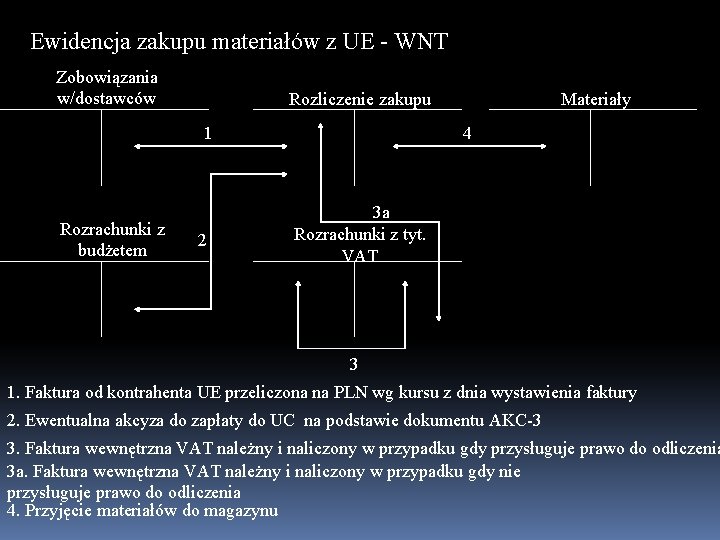 Ewidencja zakupu materiałów z UE - WNT

Zobowiązania w/dostawców

Rozliczenie zakupu

Materiały

1

4

3a

Rozrachunki z budżetem

2

Rozrachunki z tyt. VAT

3

1. Faktura od kontrahenta UE przeliczona na PLN wg kursu z dnia wystawienia faktury

2. Ewentualna akcyza do zapłaty do UC na podstawie dokumentu AKC-3

3. Faktura wewnętrzna VAT należny i naliczony w przypadku gdy przysługuje prawo do odliczenia

3a. Faktura wewnętrzna VAT należny i naliczony w przypadku gdy nie przysługuje prawo do odliczenia

4. Przyjęcie materiałów do magazynu